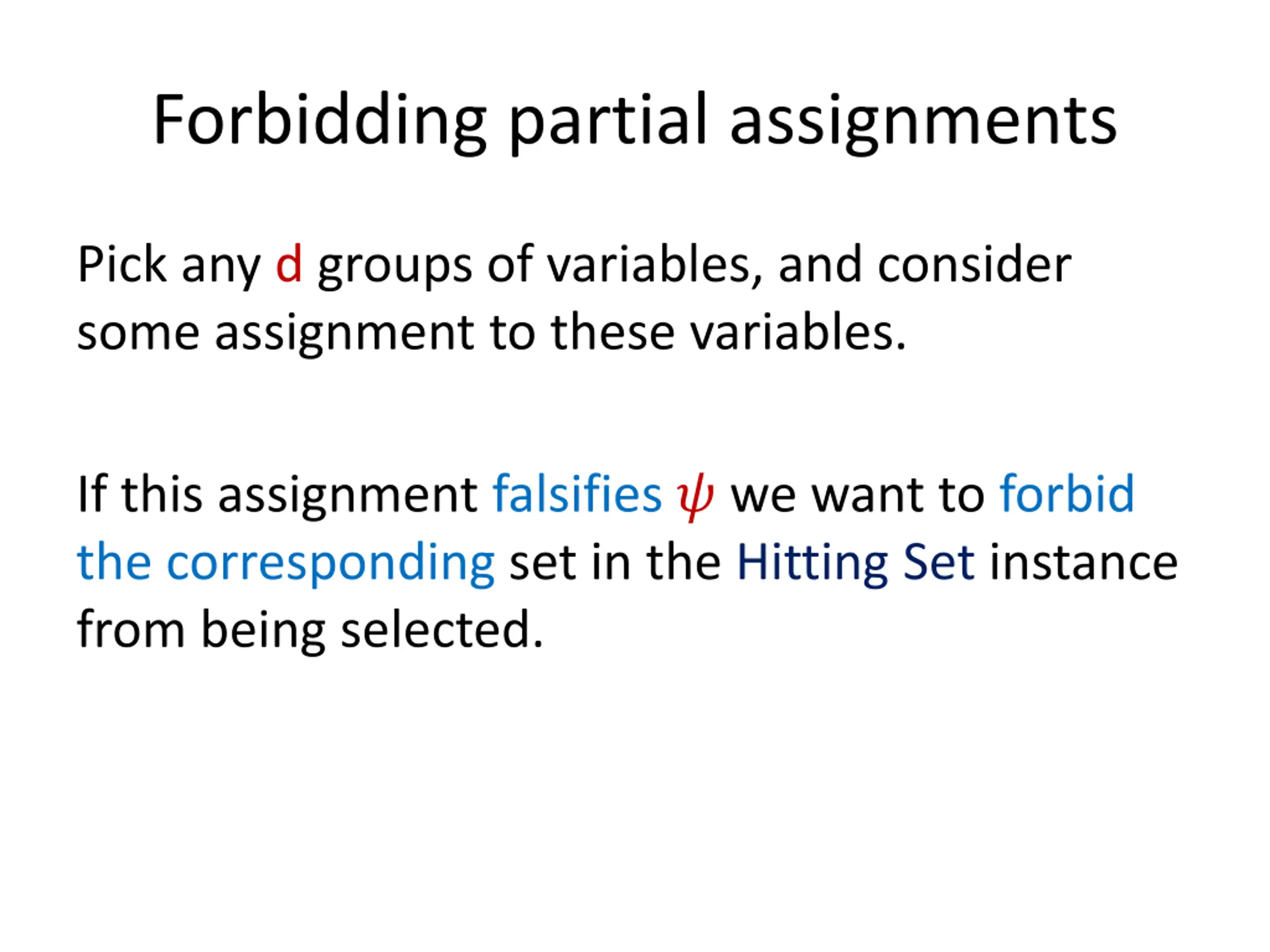 Forbidding partial assignments

Pick any d groups of variables, and consider some assignment to these variables.

If this assignment falsifies $\psi$ we want to forbid the corresponding set in the Hitting Set instance from being selected.